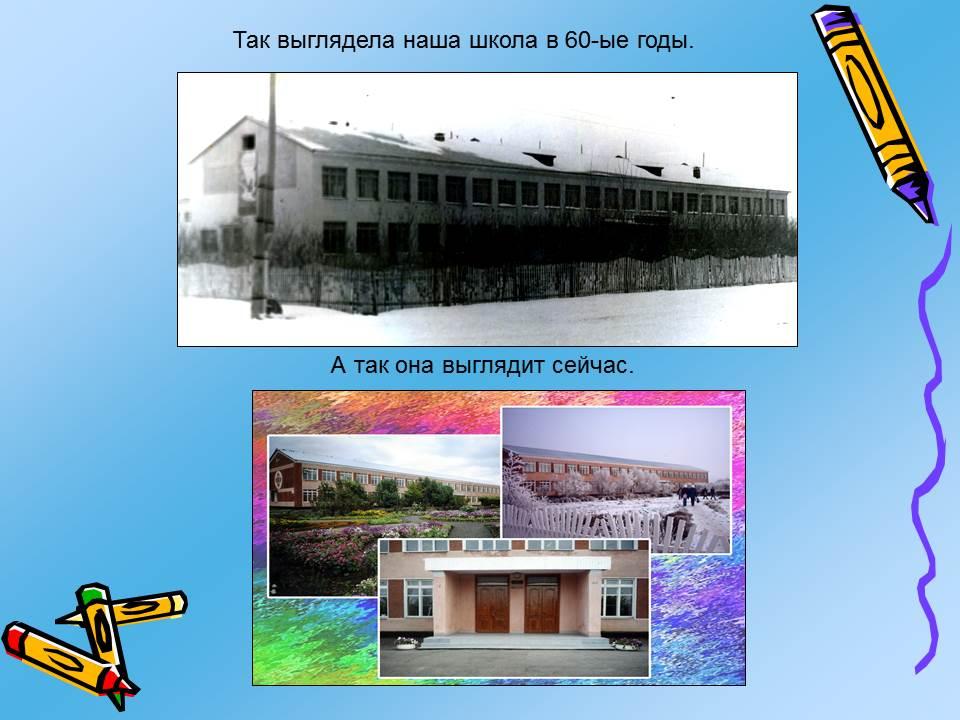 Так выглядела наша школа в 60-ые годы.

А так она выглядит сейчас.